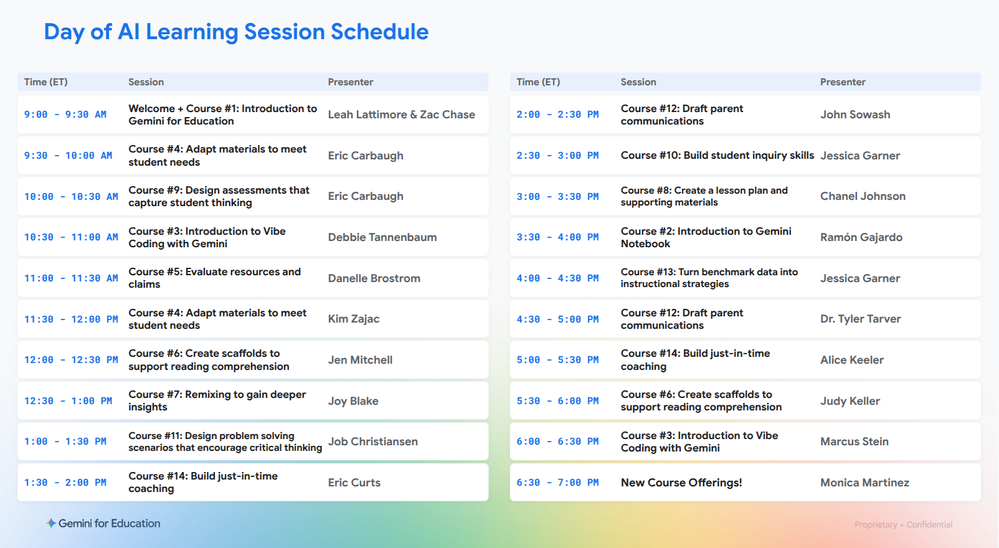 Day of AI Learning Session Schedule

| Time (ET) | Session | Presenter |
|---|---|---|
| 9:00 - 9:30 AM | Welcome + Course #1: Introduction to Gemini for Education | Leah Lattimore & Zac Chase |
| 9:30 - 10:00 AM | Course #4: Adapt materials to meet student needs | Eric Carbaugh |
| 10:00 - 10:30 AM | Course #9: Design assessments that capture student thinking | Eric Carbaugh |
| 10:30 - 11:00 AM | Course #3: Introduction to Vibe Coding with Gemini | Debbie Tannenbaum |
| 11:00 - 11:30 AM | Course #5: Evaluate resources and claims | Danelle Brostrom |
| 11:30 - 12:00 PM | Course #4: Adapt materials to meet student needs | Kim Zajac |
| 12:00 - 12:30 PM | Course #6: Create scaffolds to support reading comprehension | Jen Mitchell |
| 12:30 - 1:00 PM | Course #7: Remixing to gain deeper insights | Joy Blake |
| 1:00 - 1:30 PM | Course #11: Design problem solving scenarios that encourage critical thinking | Job Christiansen |
| 1:30 - 2:00 PM | Course #14: Build just-in-time coaching | Eric Curts |

| Time (ET) | Session | Presenter |
|---|---|---|
| 2:00 - 2:30 PM | Course #12: Draft parent communications | John Sowash |
| 2:30 - 3:00 PM | Course #10: Build student inquiry skills | Jessica Garner |
| 3:00 - 3:30 PM | Course #8: Create a lesson plan and supporting materials | Chanel Johnson |
| 3:30 - 4:00 PM | Course #2: Introduction to Gemini Notebook | Ramón Gajardo |
| 4:00 - 4:30 PM | Course #13: Turn benchmark data into instructional strategies | Jessica Garner |
| 4:30 - 5:00 PM | Course #12: Draft parent communications | Dr. Tyler Tarver |
| 5:00 - 5:30 PM | Course #14: Build just-in-time coaching | Alice Keeler |
| 5:30 - 6:00 PM | Course #6: Create scaffolds to support reading comprehension | Judy Keller |
| 6:00 - 6:30 PM | Course #3: Introduction to Vibe Coding with Gemini | Marcus Stein |
| 6:30 - 7:00 PM | New Course Offerings! | Monica Martinez |

Gemini for Education

Proprietary + Confidential